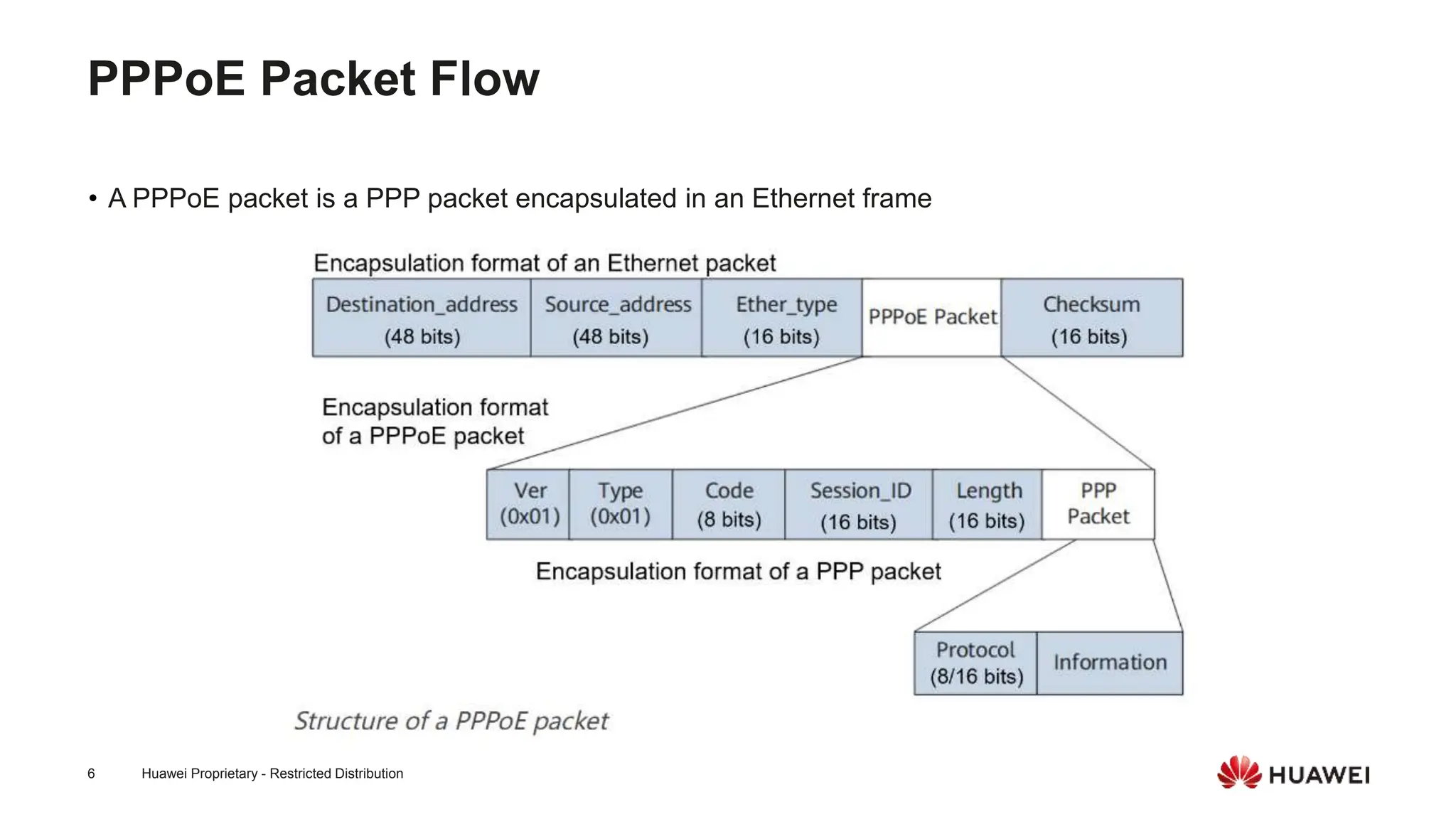 PPPoE Packet Flow

• A PPPoE packet is a PPP packet encapsulated in an Ethernet frame

Encapsulation format of an Ethernet packet

| Destination_address (48 bits) | Source_address (48 bits) | Ether_type (16 bits) | PPPoE Packet | Checksum (16 bits) |
|---|---|---|---|---|

Encapsulation format of a PPPoE packet

| Ver (0x01) | Type (0x01) | Code (8 bits) | Session_ID (16 bits) | Length (16 bits) | PPP Packet |
|---|---|---|---|---|---|

Encapsulation format of a PPP packet

| Protocol (8/16 bits) | Information |
|---|---|

Structure of a PPPoE packet

6 Huawei Proprietary - Restricted Distribution

HUAWEI